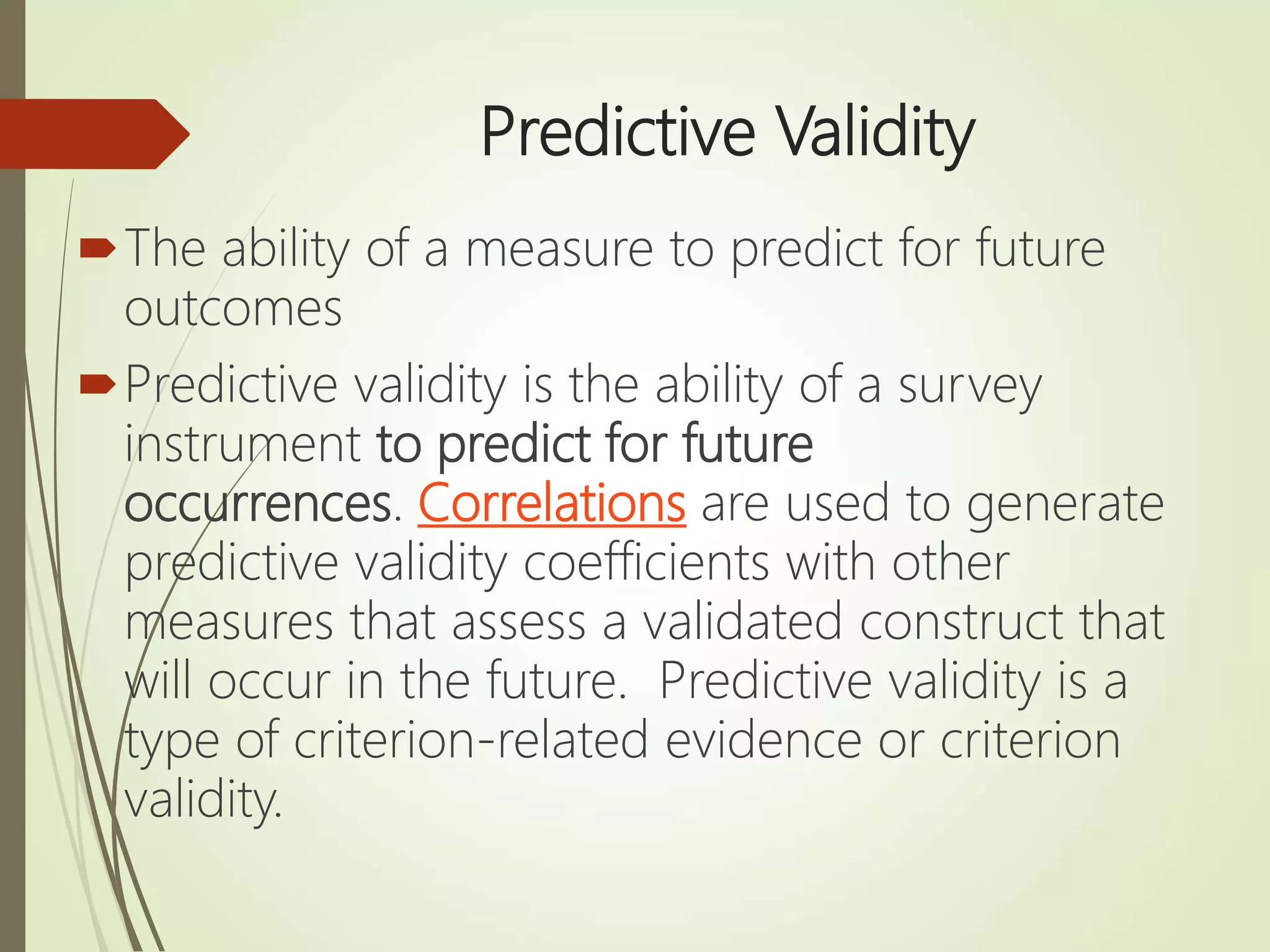 Predictive Validity

The ability of a measure to predict for future outcomes

Predictive validity is the ability of a survey instrument to predict for future occurrences. Correlations are used to generate predictive validity coefficients with other measures that assess a validated construct that will occur in the future.  Predictive validity is a type of criterion-related evidence or criterion validity.